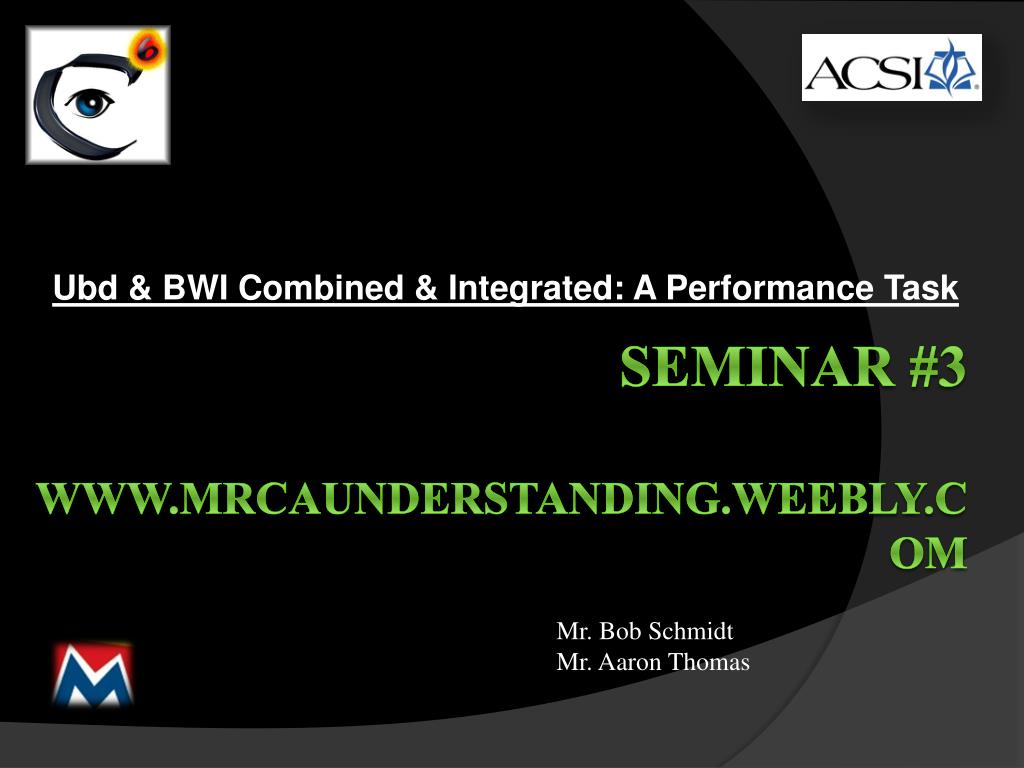 6

ACSI

Ubd & BWI Combined & Integrated: A Performance Task

SEMINAR #3

WWW.MRCAUNDERSTANDING.WEEBLY.COM

Mr. Bob Schmidt
Mr. Aaron Thomas

M